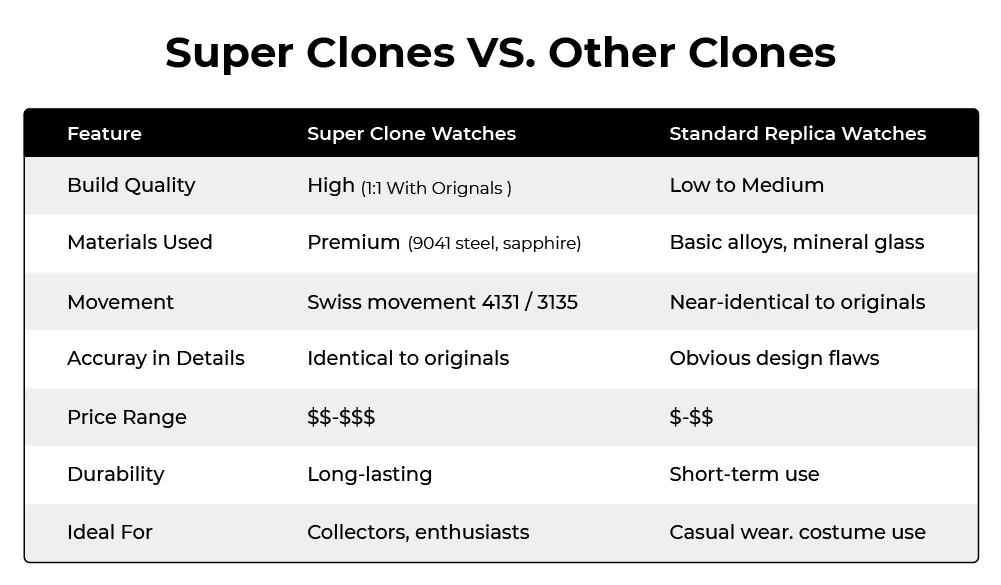 Super Clones VS. Other Clones

| Feature | Super Clone Watches | Standard Replica Watches |
|---|---|---|
| Build Quality | High (1:1 With Orignals ) | Low to Medium |
| Materials Used | Premium (9041 steel, sapphire) | Basic alloys, mineral glass |
| Movement | Swiss movement 4131 / 3135 | Near-identical to originals |
| Accuray in Details | Identical to originals | Obvious design flaws |
| Price Range | \$\$-\$\$\$ | \$-\$\$ |
| Durability | Long-lasting | Short-term use |
| Ideal For | Collectors, enthusiasts | Casual wear. costume use |